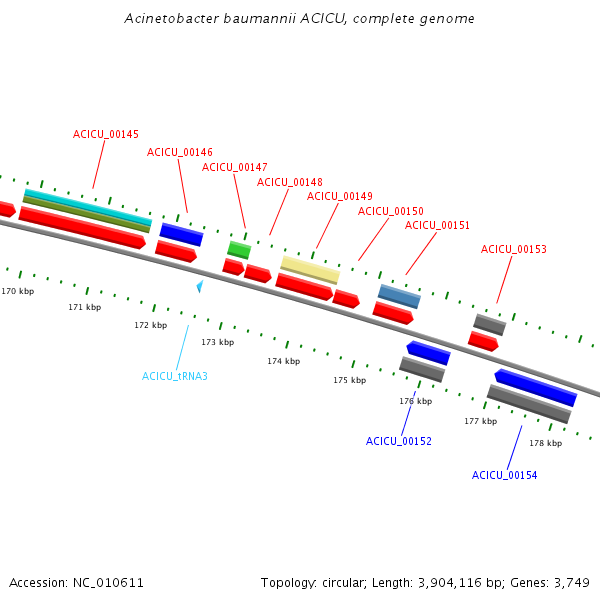 Acinetobacter baumannii ACICU, complete genome

ACICU_00145
ACICU_00146
ACICU_00147
ACICU_00148
ACICU_00149
ACICU_00150
ACICU_00151
ACICU_00153

170 kbp
171 kbp
172 kbp
173 kbp
174 kbp
175 kbp
176 kbp
177 kbp
178 kbp

ACICU_tRNA3
ACICU_00152
ACICU_00154

Accession: NC_010611
Topology: circular; Length: 3,904,116 bp; Genes: 3,749